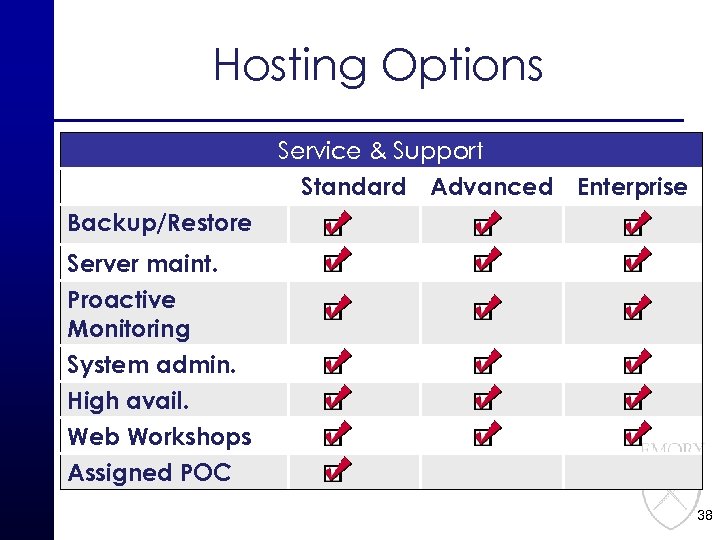 Hosting Options

| Service & Support | | | |
|---|---|---|---|
| | Standard | Advanced | Enterprise |
| Backup/Restore | ☑ | ☑ | ☑ |
| Server maint. | ☑ | ☑ | ☑ |
| Proactive Monitoring | ☑ | ☑ | ☑ |
| System admin. | ☑ | ☑ | ☑ |
| High avail. | ☑ | ☑ | ☑ |
| Web Workshops | ☑ | ☑ | ☑ |
| Assigned POC | ☑ | | |

EMORY

38